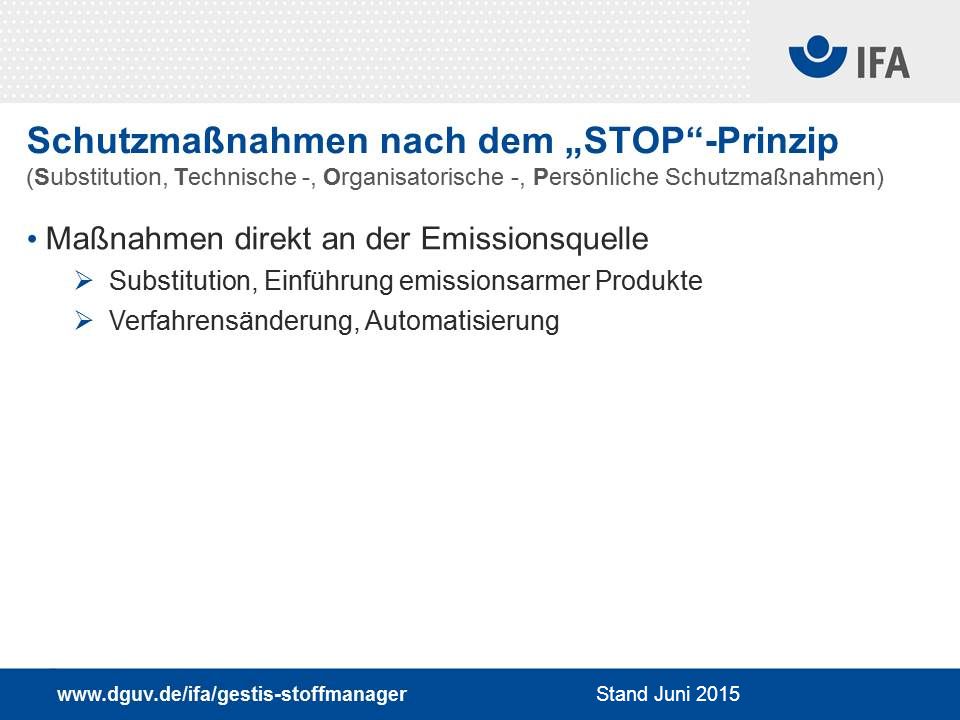 IFA

Schutzmaßnahmen nach dem „STOP“-Prinzip
(Substitution, Technische -, Organisatorische -, Persönliche Schutzmaßnahmen)

• Maßnahmen direkt an der Emissionsquelle
➢ Substitution, Einführung emissionsarmer Produkte
➢ Verfahrensänderung, Automatisierung

www.dguv.de/ifa/gestis-stoffmanager Stand Juni 2015